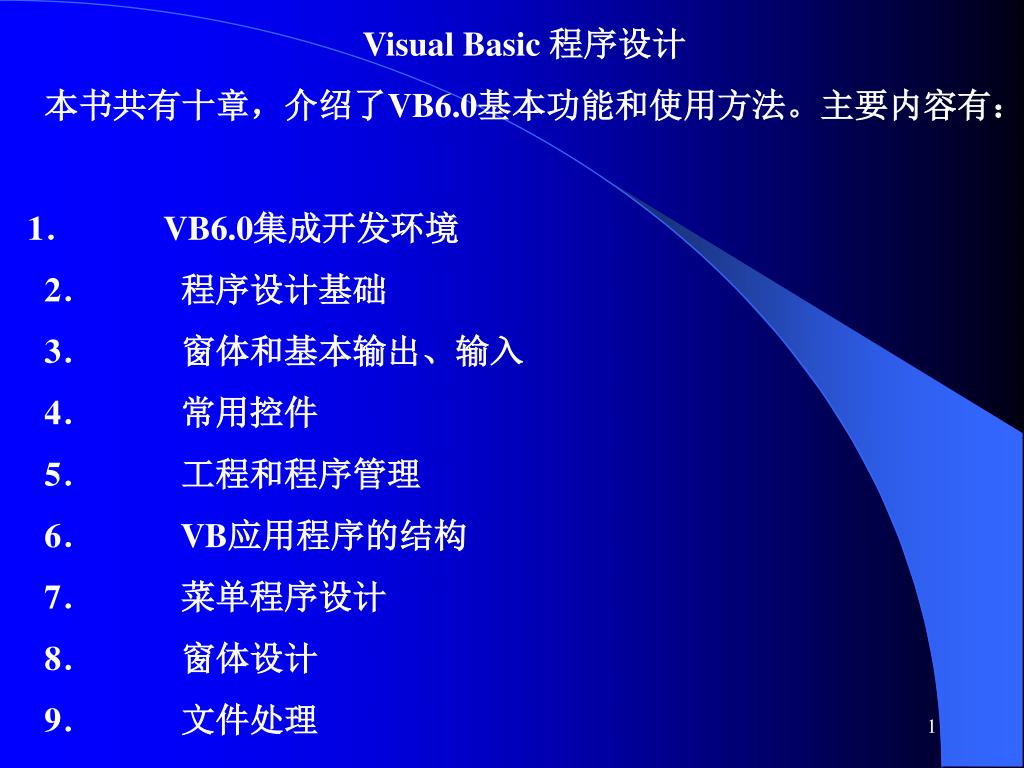 Visual Basic 程序设计

本书共有十章，介绍了VB6.0基本功能和使用方法。主要内容有：

1. VB6.0集成开发环境
2. 程序设计基础
3. 窗体和基本输出、输入
4. 常用控件
5. 工程和程序管理
6. VB应用程序的结构
7. 菜单程序设计
8. 窗体设计
9. 文件处理

1